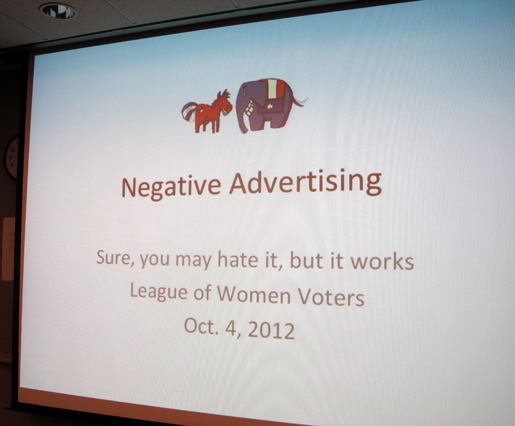 Negative Advertising

Sure, you may hate it, but it works
League of Women Voters
Oct. 4, 2012